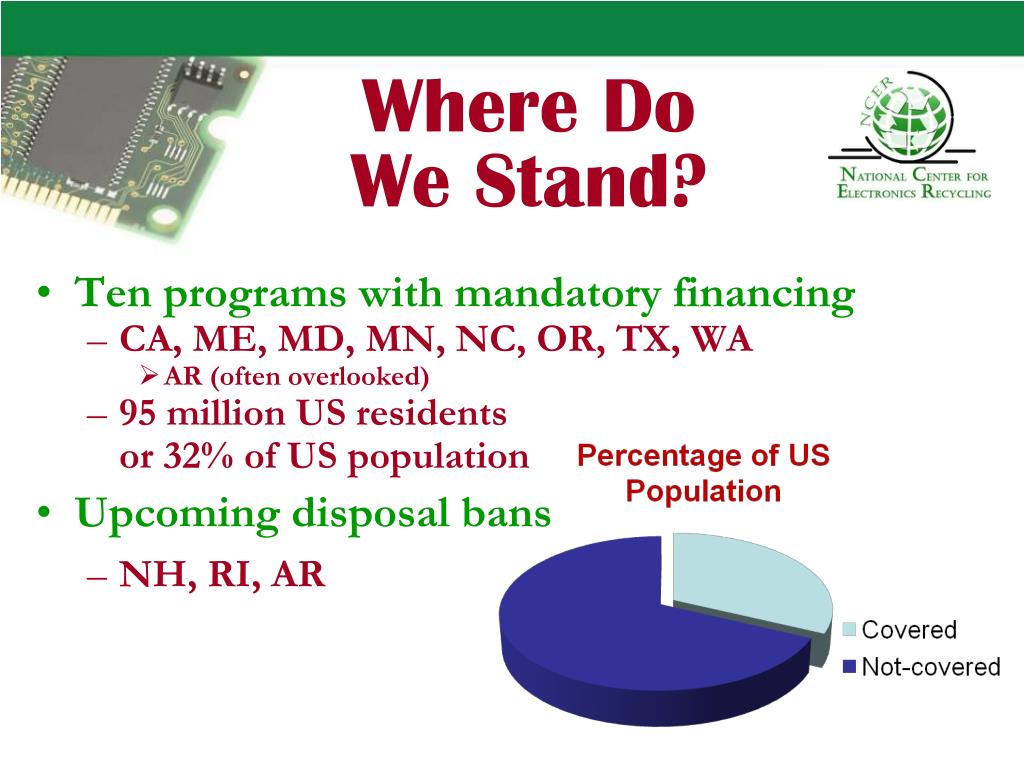 Where Do We Stand?

NCER
National Center for Electronics Recycling

• Ten programs with mandatory financing
– CA, ME, MD, MN, NC, OR, TX, WA
➢ AR (often overlooked)
– 95 million US residents or 32% of US population
• Upcoming disposal bans
– NH, RI, AR

Percentage of US Population
Covered
Not-covered